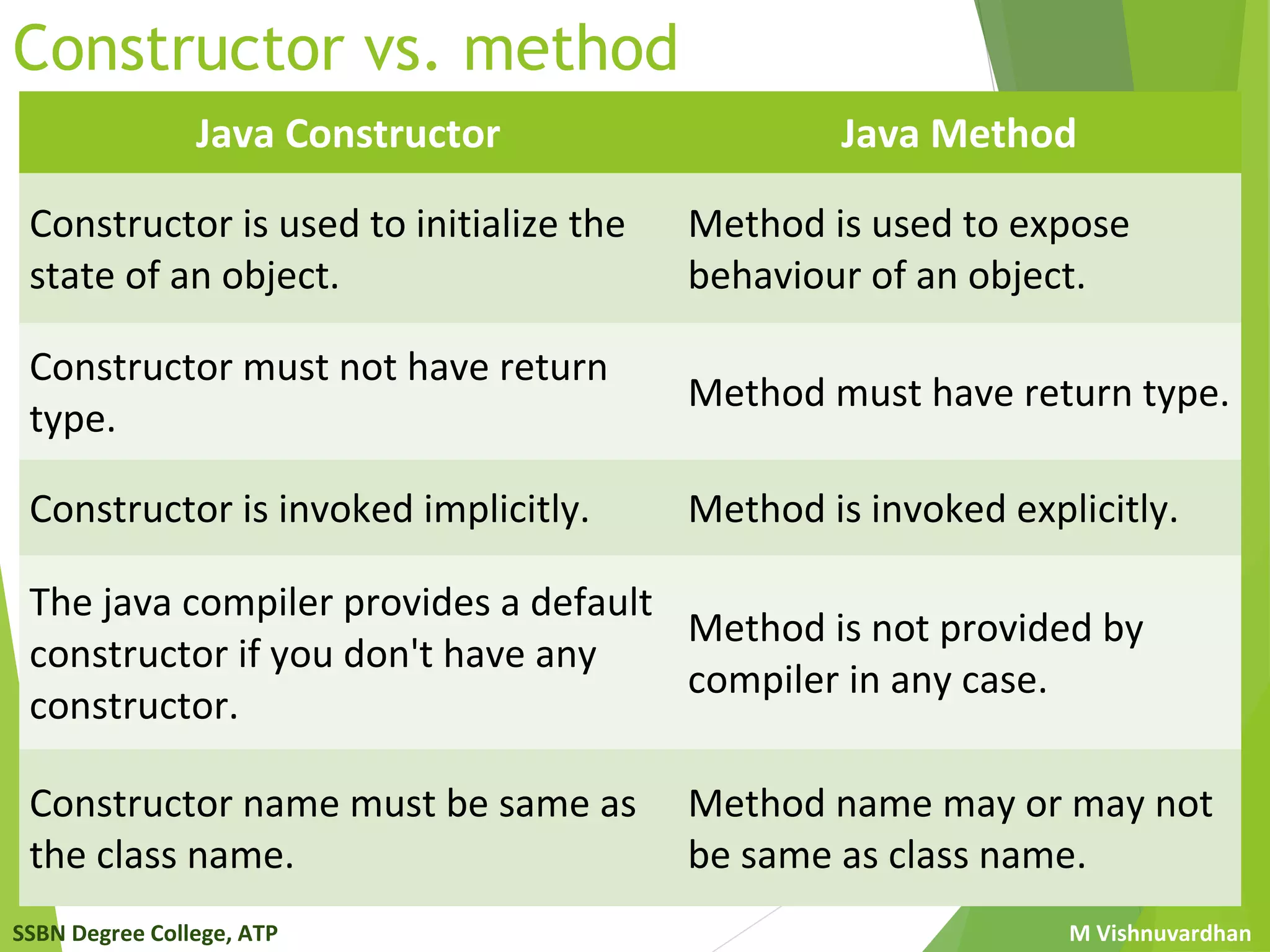 Constructor vs. method

| Java Constructor | Java Method |
|---|---|
| Constructor is used to initialize the state of an object. | Method is used to expose behaviour of an object. |
| Constructor must not have return type. | Method must have return type. |
| Constructor is invoked implicitly. | Method is invoked explicitly. |
| The java compiler provides a default constructor if you don't have any constructor. | Method is not provided by compiler in any case. |
| Constructor name must be same as the class name. | Method name may or may not be same as class name. |

SSBN Degree College, ATP

M Vishnuvardhan